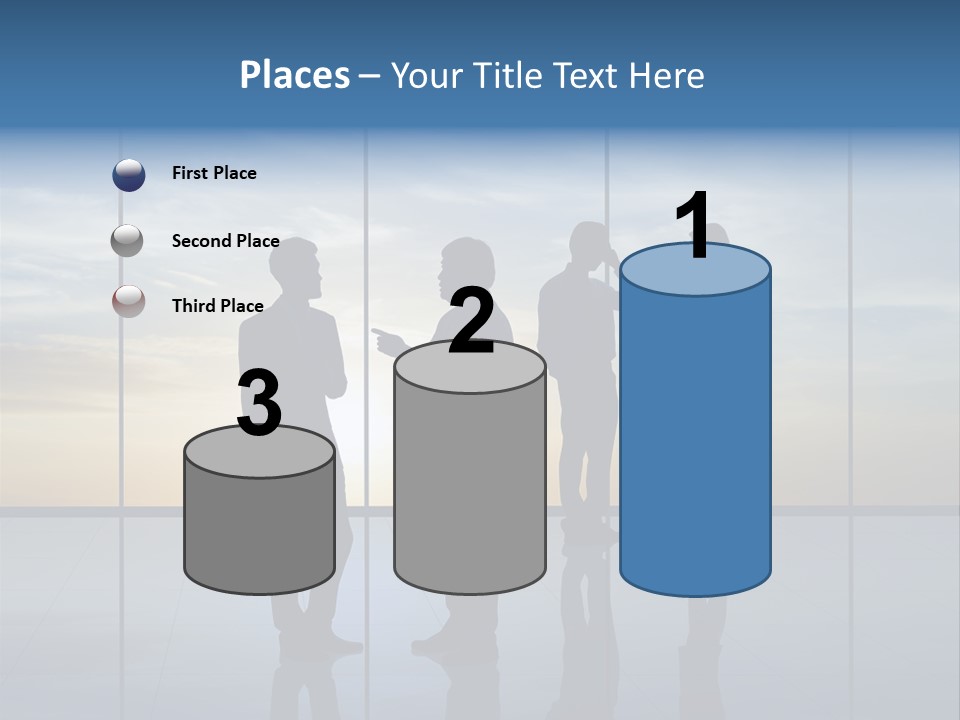 Places – Your Title Text Here

First Place

Second Place

Third Place

3

2

1